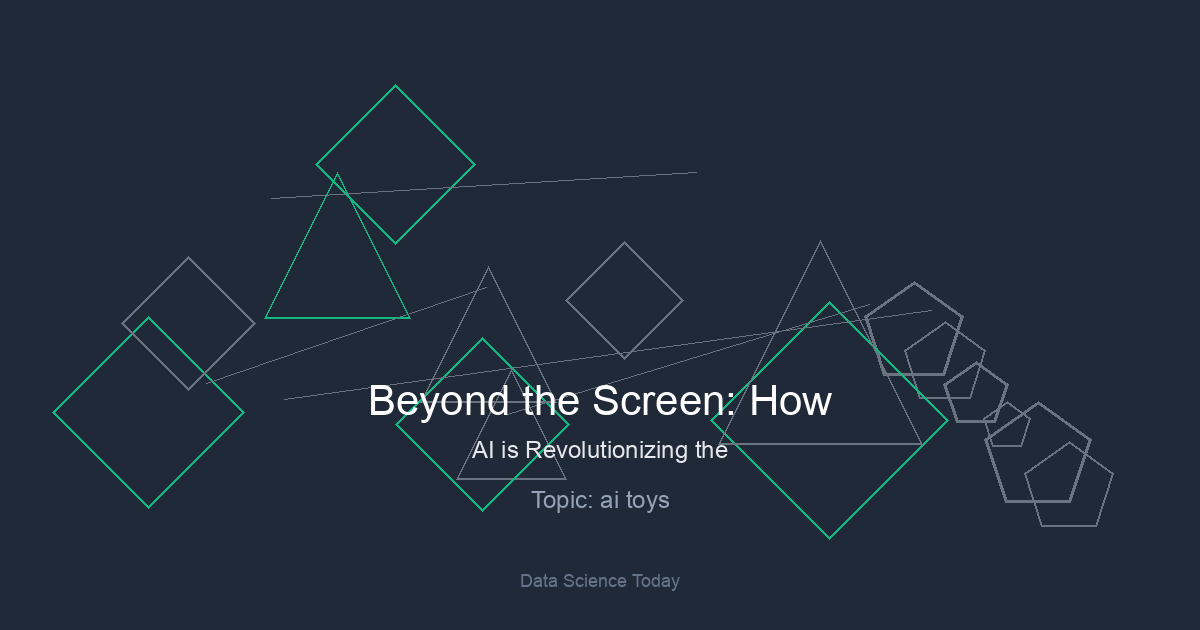 Beyond the Screen: How

AI is Revolutionizing the

Topic: ai toys

Data Science Today